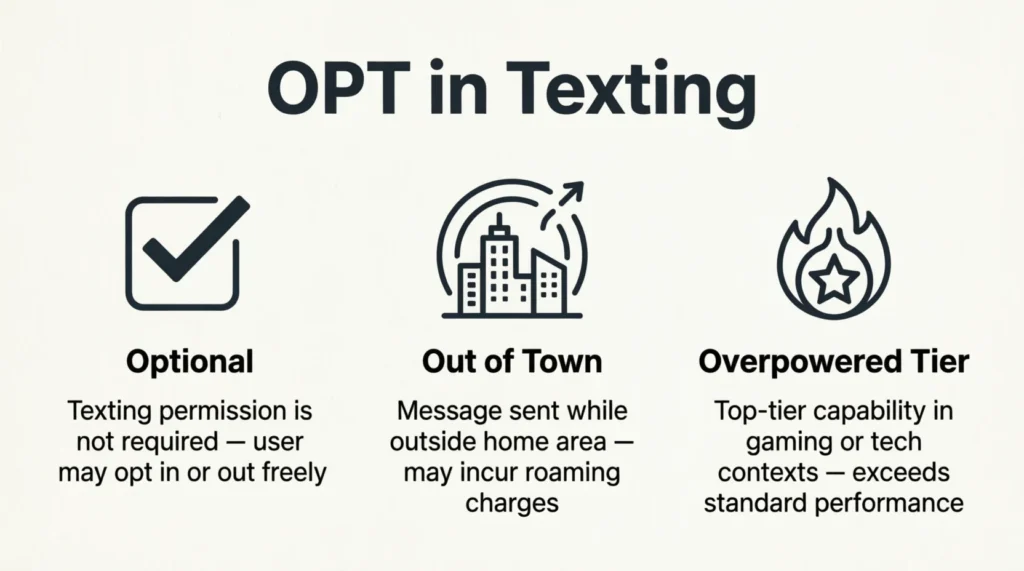 OPT in Texting

Optional

Texting permission is not required — user may opt in or out freely

Out of Town

Message sent while outside home area — may incur roaming charges

Overpowered Tier

Top-tier capability in gaming or tech contexts — exceeds standard performance